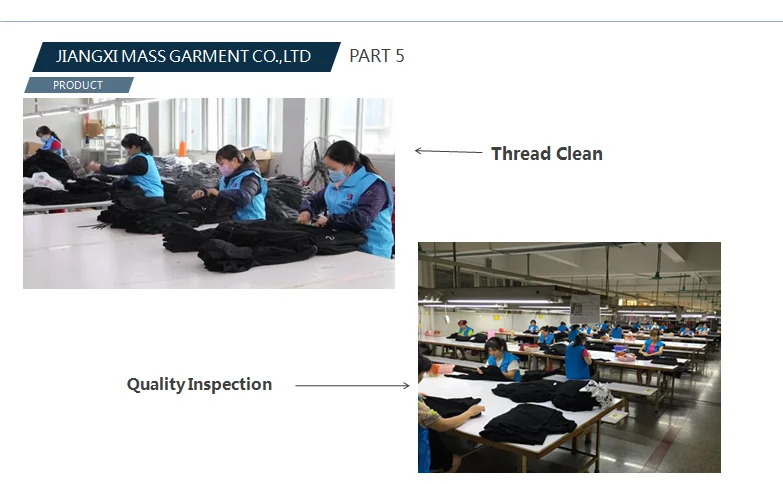 JIANGXI MASS GARMENT CO.,LTD

PART 5

PRODUCT

Thread Clean

Quality Inspection